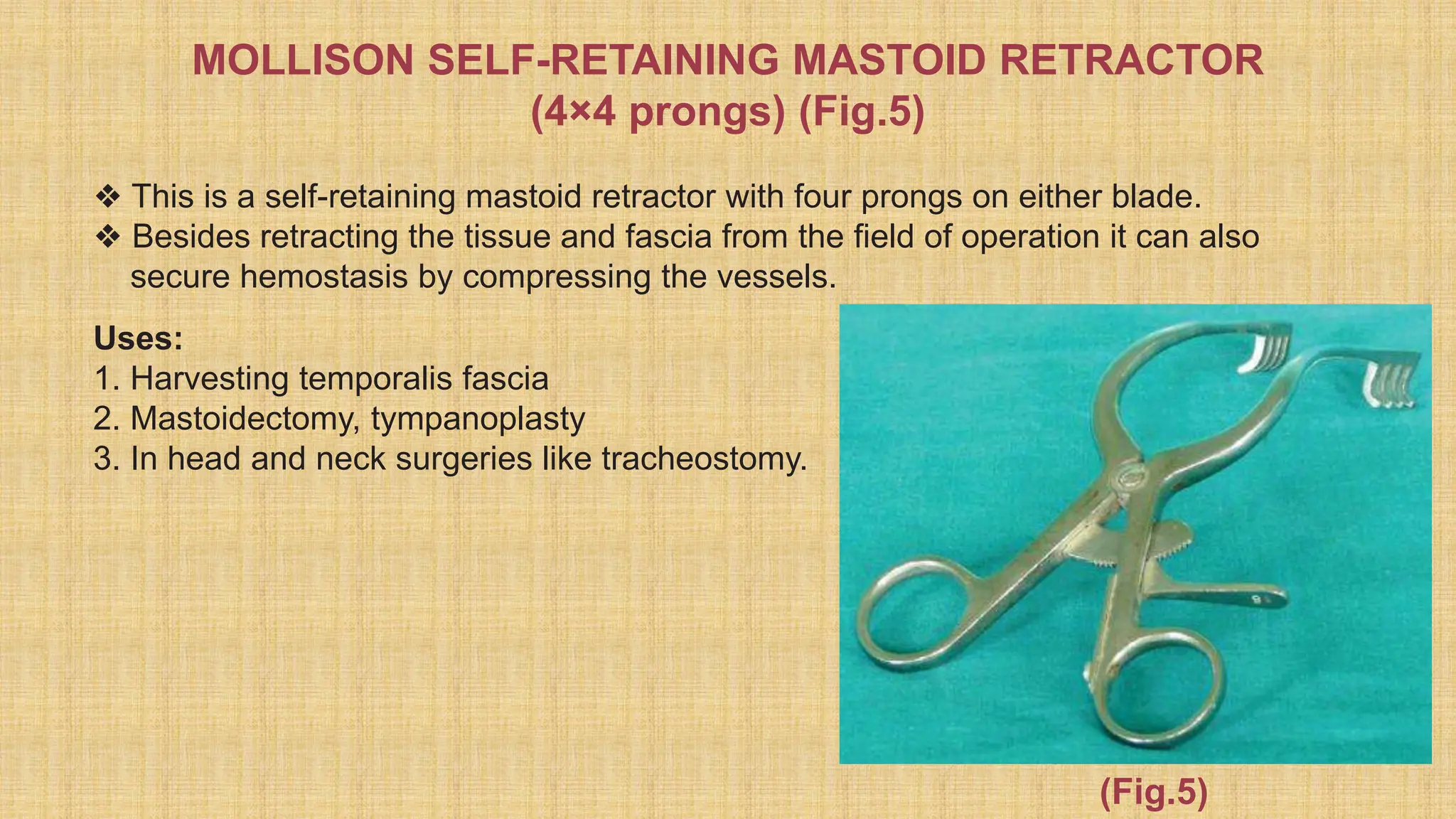 MOLLISON SELF-RETAINING MASTOID RETRACTOR (4×4 prongs) (Fig.5)

❖ This is a self-retaining mastoid retractor with four prongs on either blade.
❖ Besides retracting the tissue and fascia from the field of operation it can also secure hemostasis by compressing the vessels.

Uses:
1. Harvesting temporalis fascia
2. Mastoidectomy, tympanoplasty
3. In head and neck surgeries like tracheostomy.

(Fig.5)